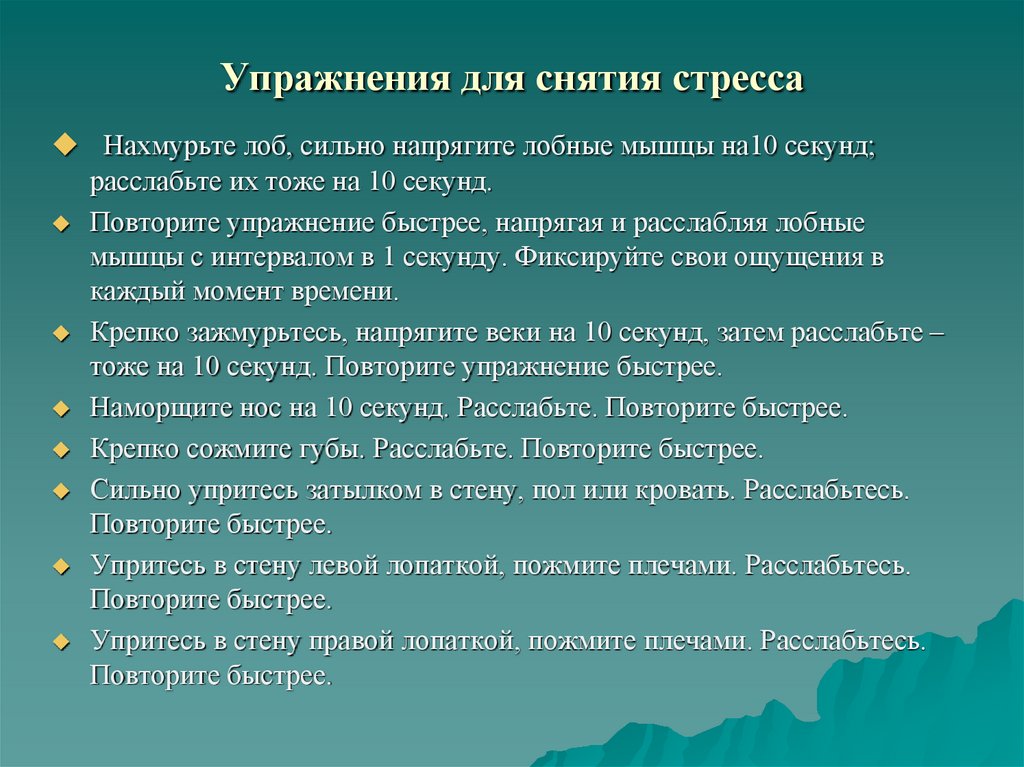 Упражнения для снятия стресса

Нахмурьте лоб, сильно напрягите лобные мышцы на10 секунд; расслабьте их тоже на 10 секунд.

Повторите упражнение быстрее, напрягая и расслабляя лобные мышцы с интервалом в 1 секунду. Фиксируйте свои ощущения в каждый момент времени.

Крепко зажмурьтесь, напрягите веки на 10 секунд, затем расслабьте – тоже на 10 секунд. Повторите упражнение быстрее.

Наморщите нос на 10 секунд. Расслабьте. Повторите быстрее.

Крепко сожмите губы. Расслабьте. Повторите быстрее.

Сильно упритесь затылком в стену, пол или кровать. Расслабьтесь. Повторите быстрее.

Упритесь в стену левой лопаткой, пожмите плечами. Расслабьтесь. Повторите быстрее.

Упритесь в стену правой лопаткой, пожмите плечами. Расслабьтесь. Повторите быстрее.